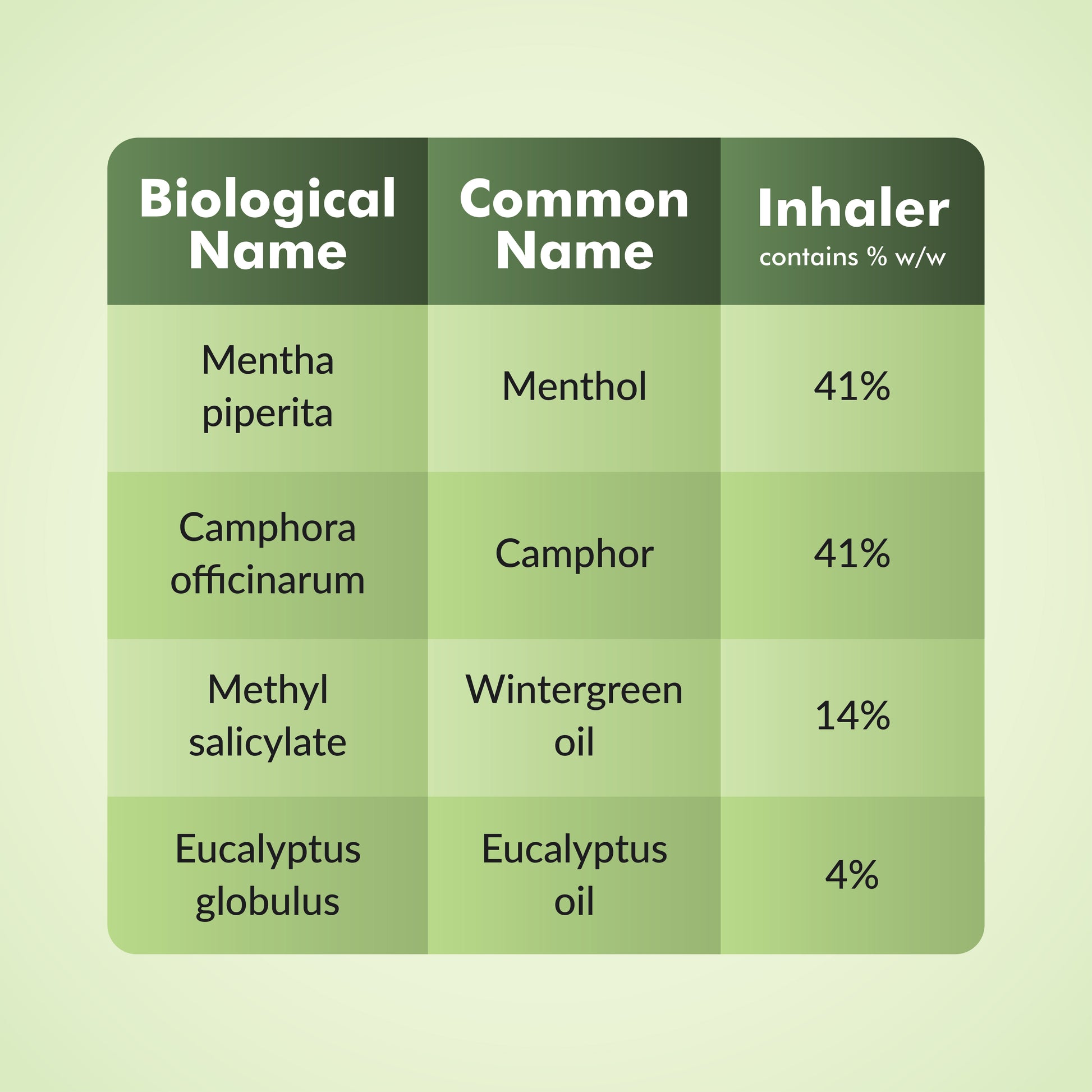 | Biological Name | Common Name | Inhaler contains % w/w |
|---|---|---|
| Mentha piperita | Menthol | 41% |
| Camphora officinarum | Camphor | 41% |
| Methyl salicylate | Wintergreen oil | 14% |
| Eucalyptus globulus | Eucalyptus oil | 4% |